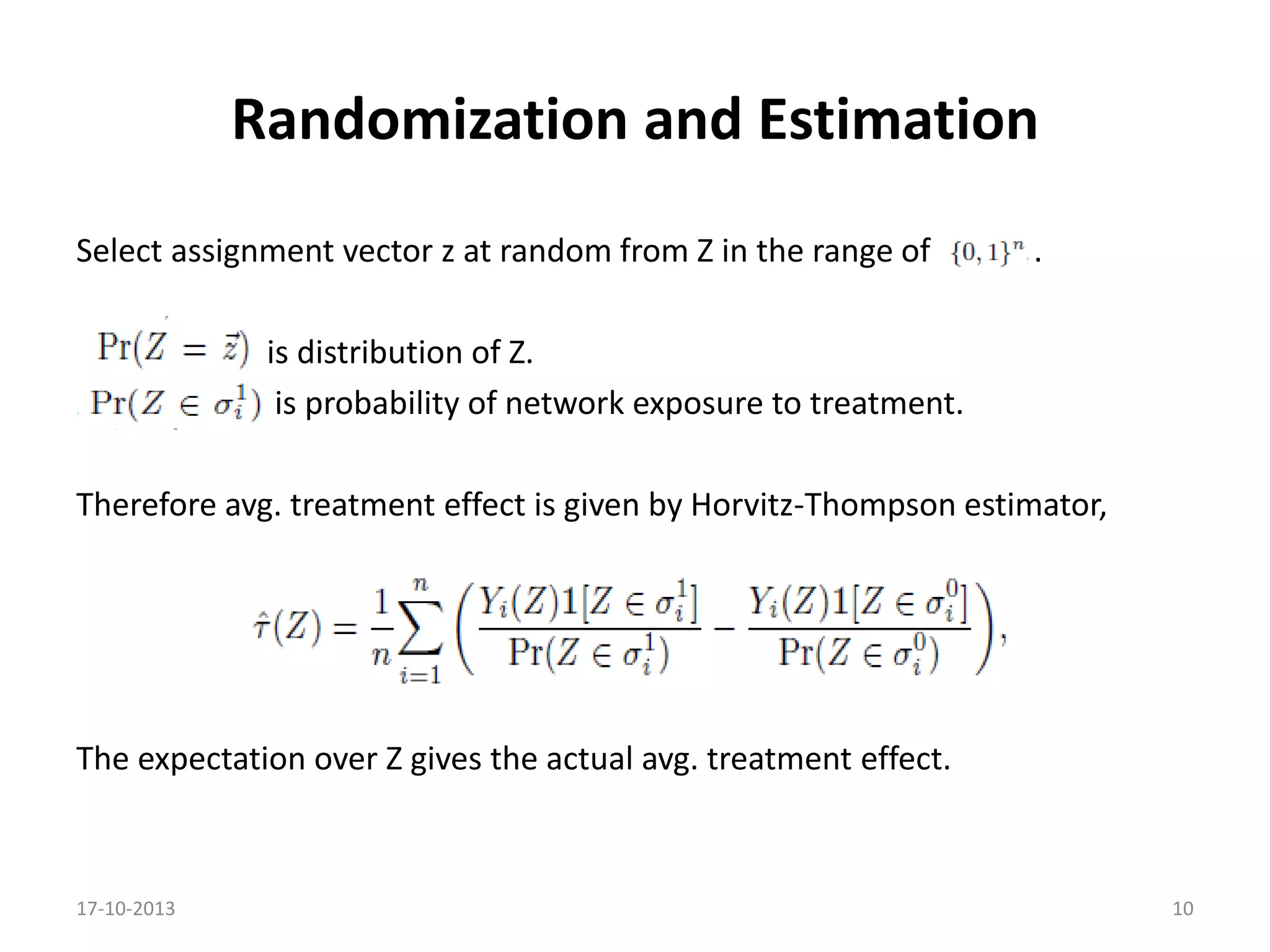 Randomization and Estimation

Select assignment vector z at random from Z in the range of $\{0,1\}^n$.

$\Pr(Z = \vec{z})$ is distribution of Z.
$\Pr(Z \in \sigma_i^1)$ is probability of network exposure to treatment.

Therefore avg. treatment effect is given by Horvitz-Thompson estimator,

$\hat{\tau}(Z) = \frac{1}{n}\sum_{i=1}^{n}\left(\frac{Y_i(Z)1[Z \in \sigma_i^1]}{\Pr(Z \in \sigma_i^1)} - \frac{Y_i(Z)1[Z \in \sigma_i^0]}{\Pr(Z \in \sigma_i^0)}\right),$

The expectation over Z gives the actual avg. treatment effect.

17-10-2013

10